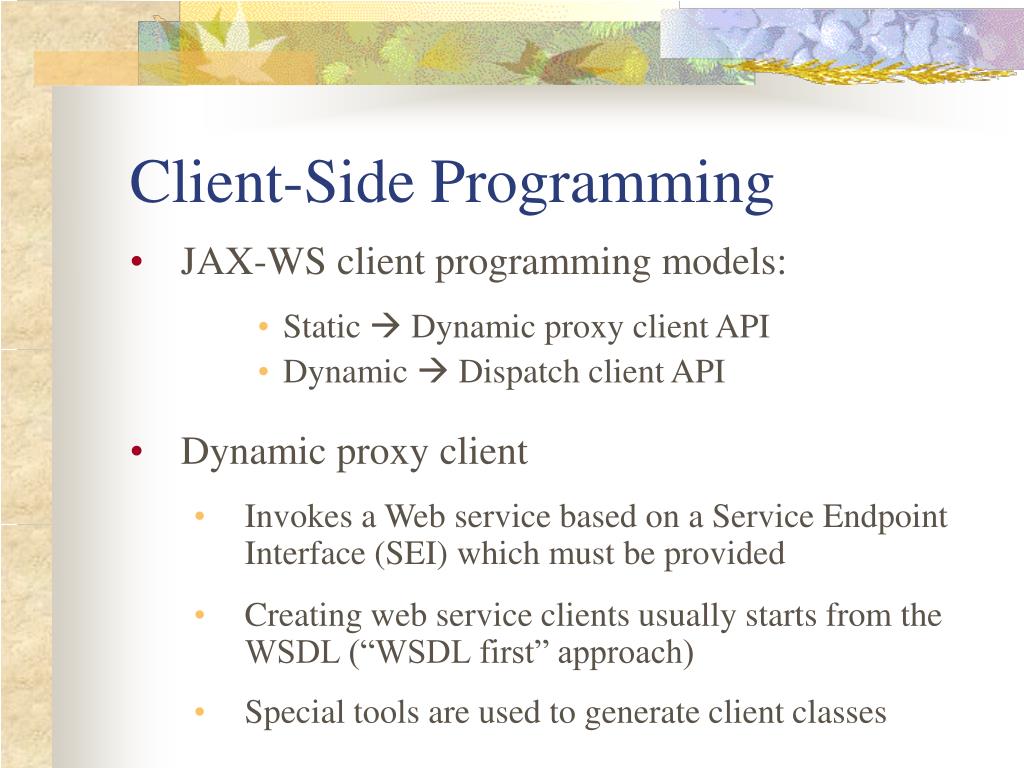 Client-Side Programming

• JAX-WS client programming models:

• Static → Dynamic proxy client API
• Dynamic → Dispatch client API

• Dynamic proxy client

• Invokes a Web service based on a Service Endpoint Interface (SEI) which must be provided

• Creating web service clients usually starts from the WSDL (“WSDL first” approach)

• Special tools are used to generate client classes